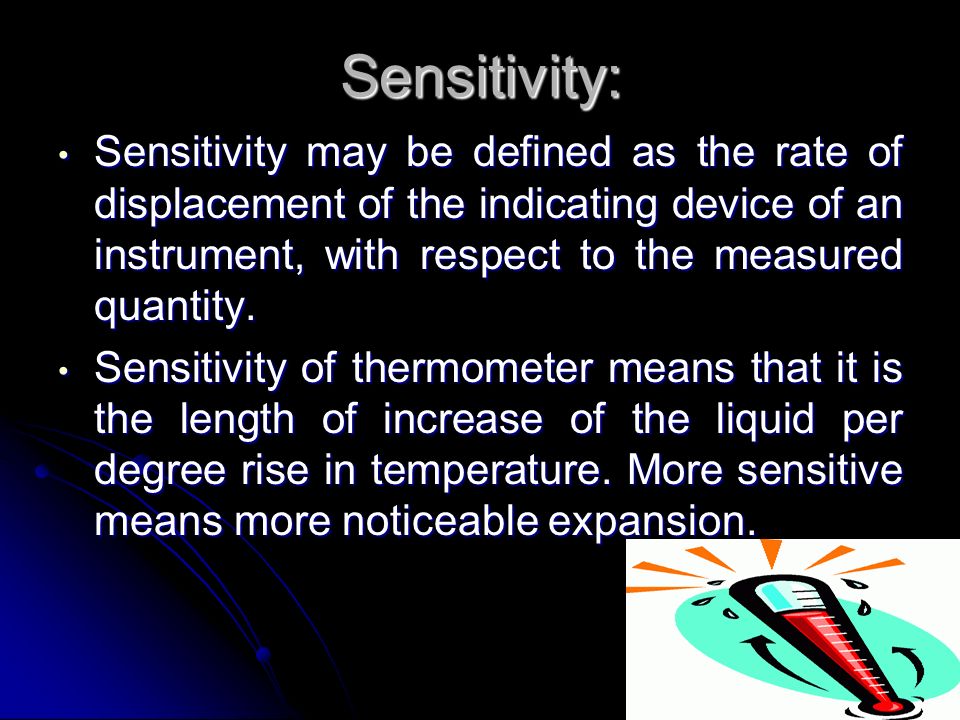 Sensitivity:

• Sensitivity may be defined as the rate of displacement of the indicating device of an instrument, with respect to the measured quantity.

• Sensitivity of thermometer means that it is the length of increase of the liquid per degree rise in temperature. More sensitive means more noticeable expansion.